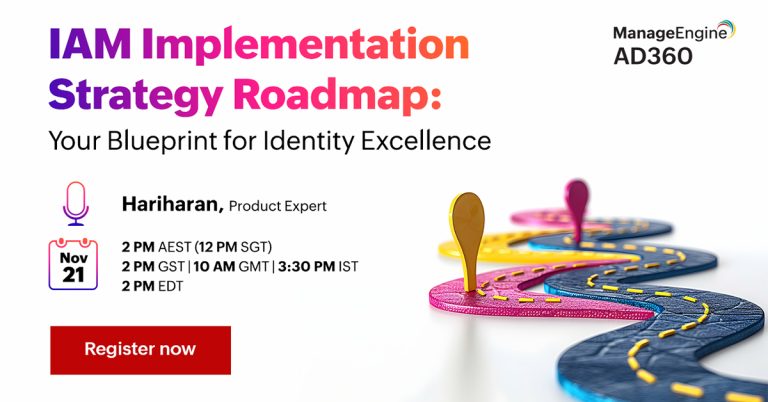 IAM Implementation Strategy Roadmap:
Your Blueprint for Identity Excellence

ManageEngine
AD360

Hariharan, Product Expert

Nov
21

2 PM AEST (12 PM SGT)
2 PM GST | 10 AM GMT | 3:30 PM IST
2 PM EDT

Register now